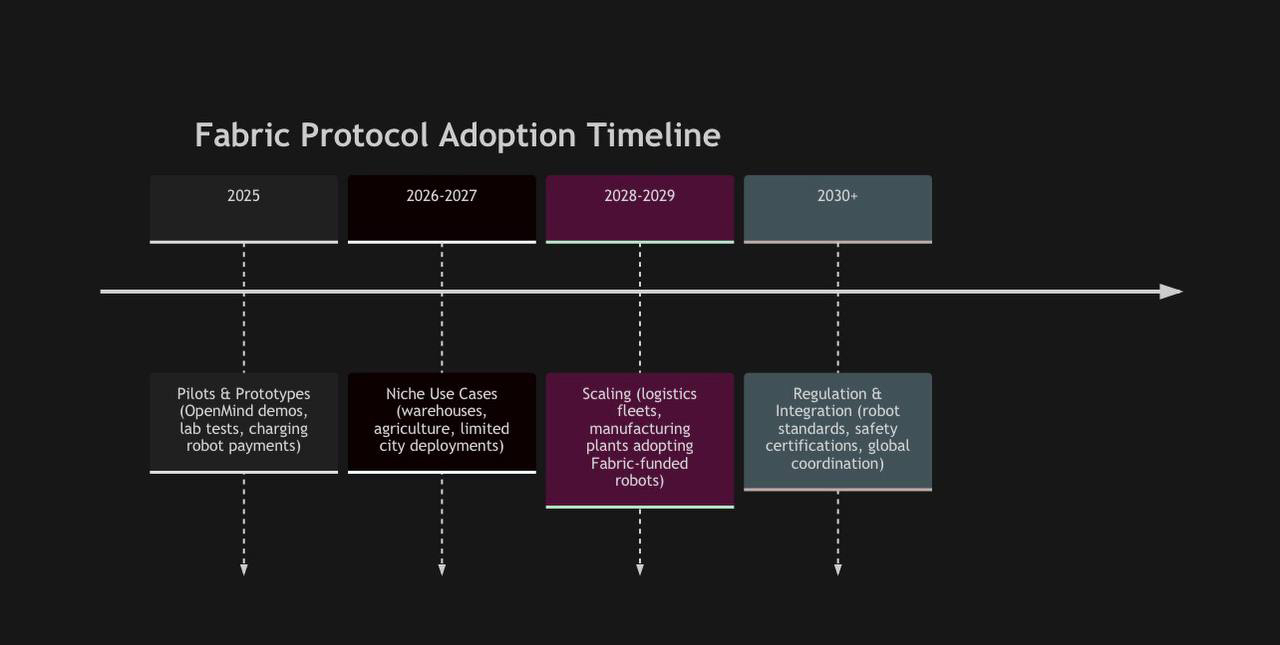 Fabric Protocol Adoption Timeline

2025

2026-2027

2028-2029

2030+

Pilots & Prototypes (OpenMind demos, lab tests, charging robot payments)

Niche Use Cases (warehouses, agriculture, limited city deployments)

Scaling (logistics fleets, manufacturing plants adopting Fabric-funded robots)

Regulation & Integration (robot standards, safety certifications, global coordination)